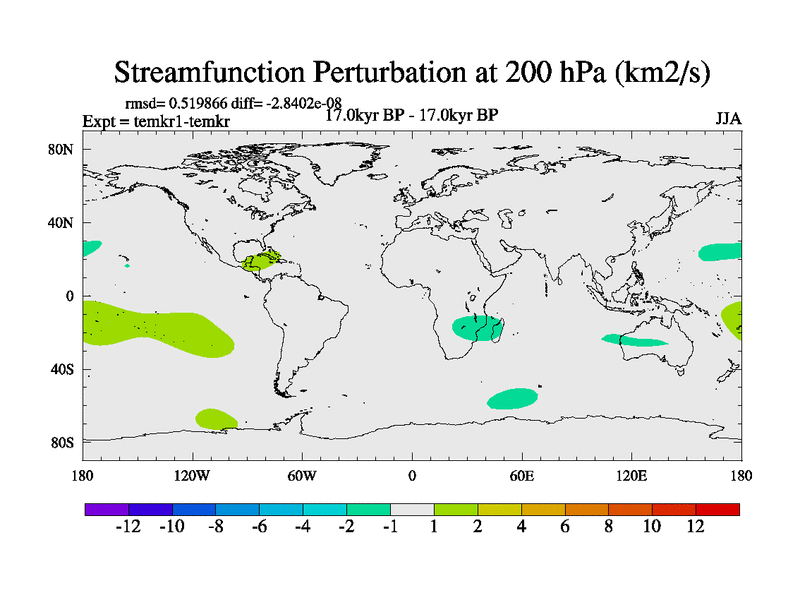 Streamfunction Perturbation at 200 hPa (km2/s)

rmsd= 0.519866 diff= -2.8402e-08
Expt = temkr1-temkr
17.0kyr BP - 17.0kyr BP
JJA

80N
40N
0
40S
80S

180
120W
60W
0
60E
120E
180

-12 -10 -8 -6 -4 -2 -1 1 2 4 6 8 10 12